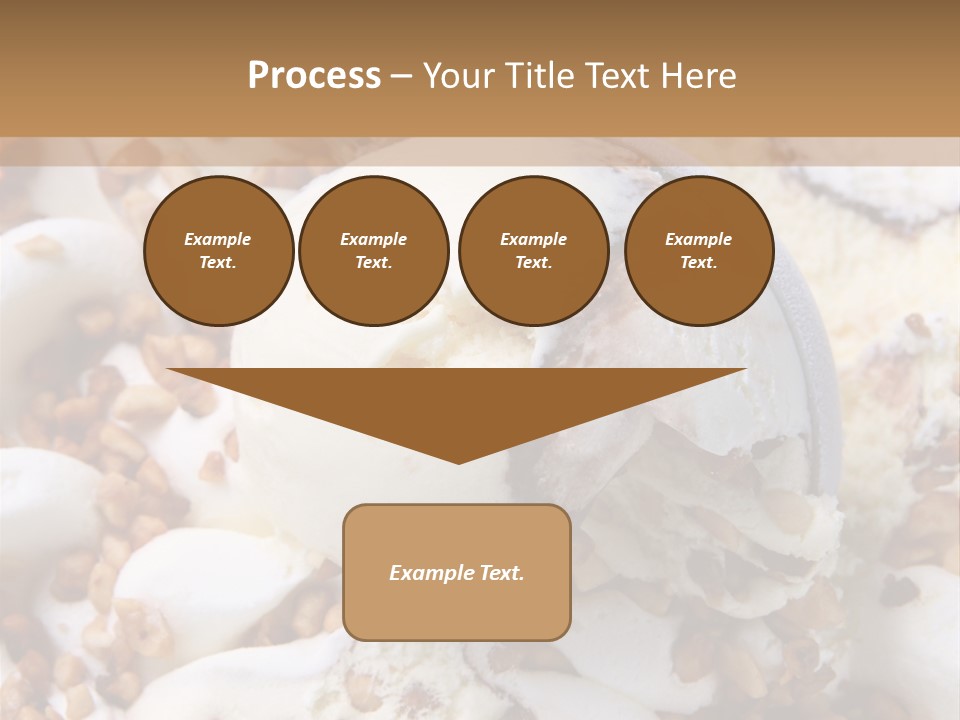 Process – Your Title Text Here

Example Text.

Example Text.

Example Text.

Example Text.

Example Text.